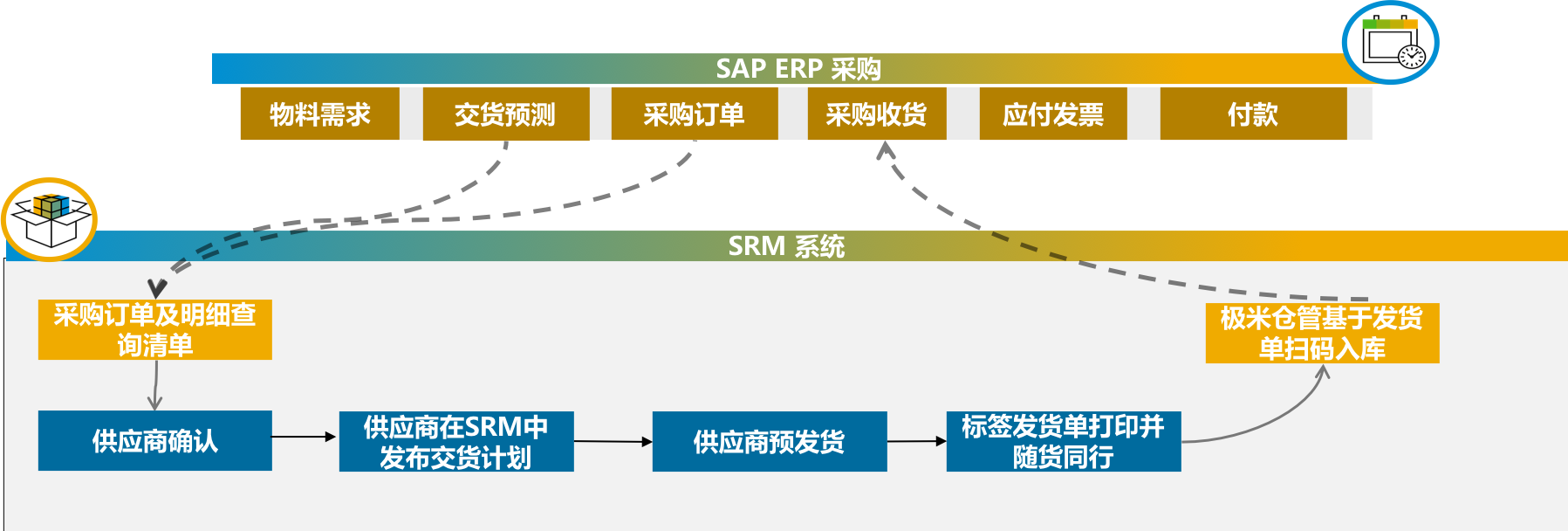 SAP ERP 采购

物料需求

交货预测

采购订单

采购收货

应付发票

付款

SRM 系统

采购订单及明细查询清单

供应商确认

供应商在SRM中发布交货计划

供应商预发货

标签发货单打印并随货同行

极米仓管基于发货单扫码入库